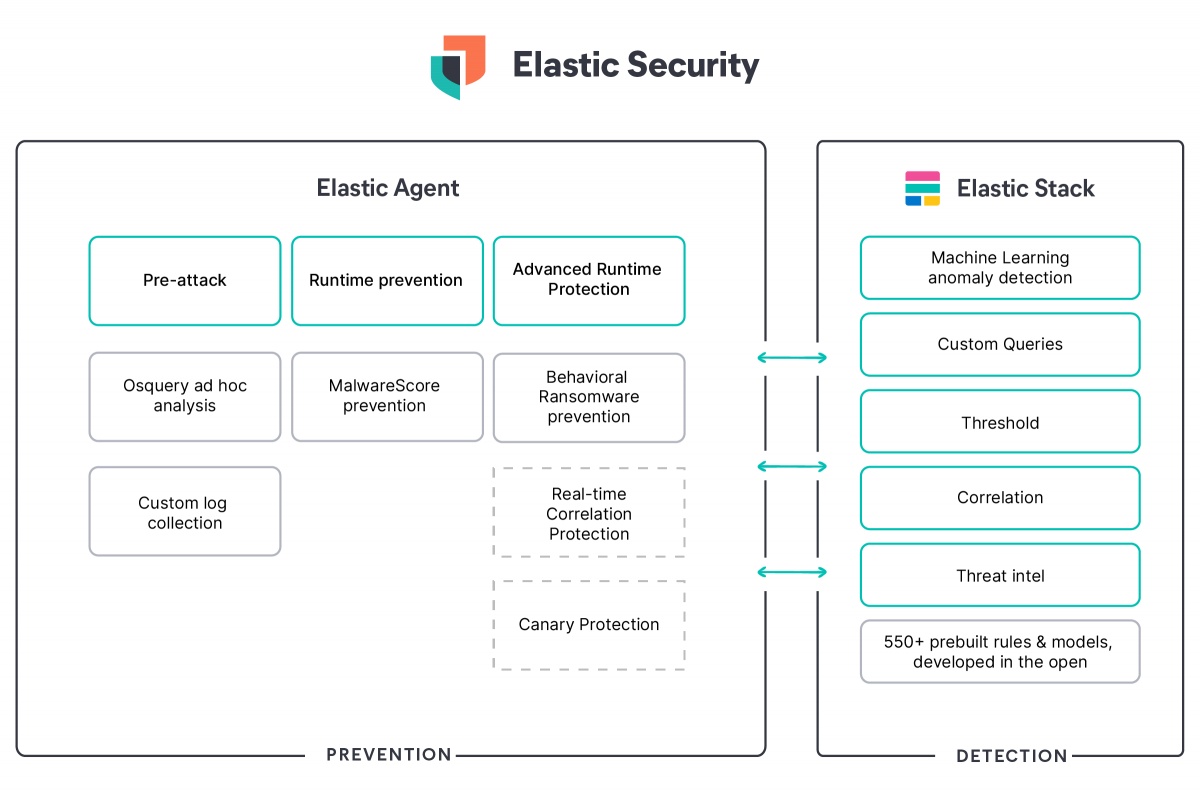 Elastic Security

Elastic Agent

Pre-attack

Runtime prevention

Advanced Runtime Protection

Osquery ad hoc analysis

MalwareScore prevention

Behavioral Ransomware prevention

Custom log collection

Real-time Correlation Protection

Canary Protection

PREVENTION

Elastic Stack

Machine Learning anomaly detection

Custom Queries

Threshold

Correlation

Threat intel

550+ prebuilt rules & models, developed in the open

DETECTION